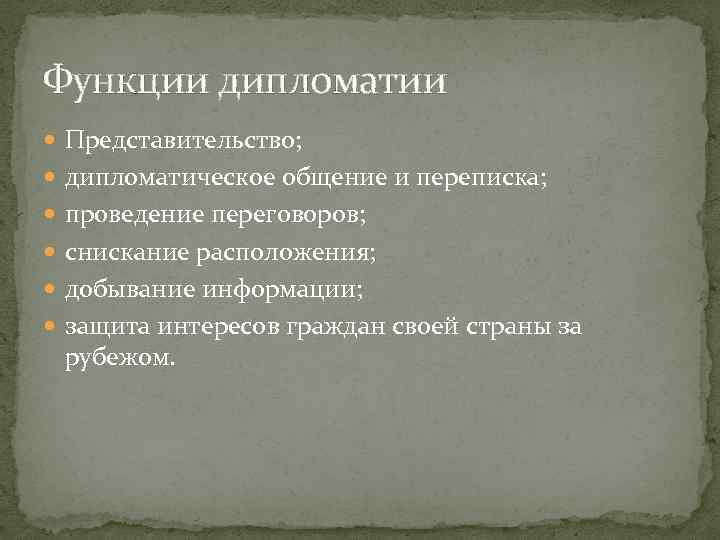 Функции дипломатии

- Представительство;
- дипломатическое общение и переписка;
- проведение переговоров;
- снискание расположения;
- добывание информации;
- защита интересов граждан своей страны за рубежом.